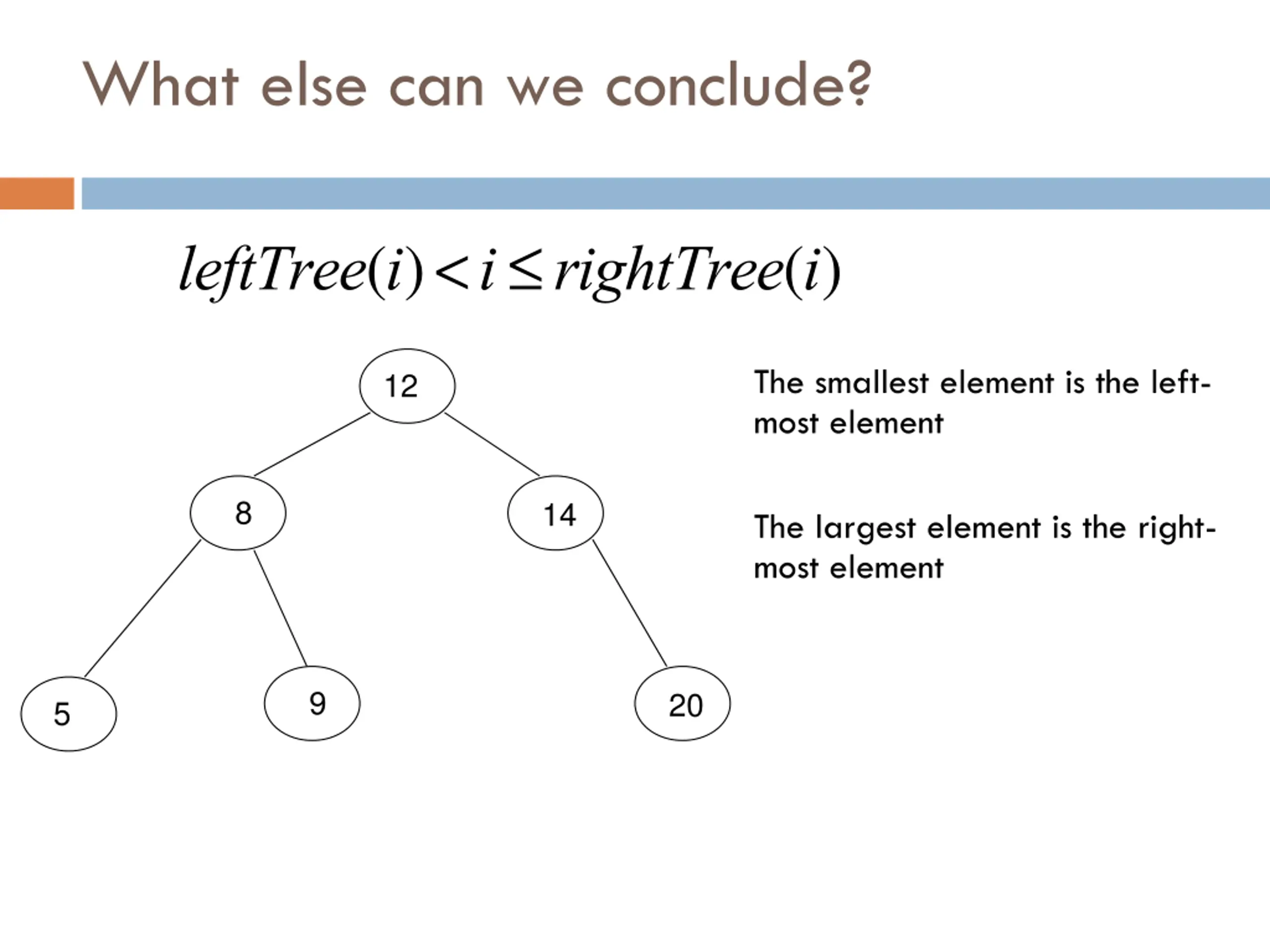 What else can we conclude?

$leftTree(i) < i \leq rightTree(i)$

12

8

14

5

9

20

The smallest element is the left-most element

The largest element is the right-most element